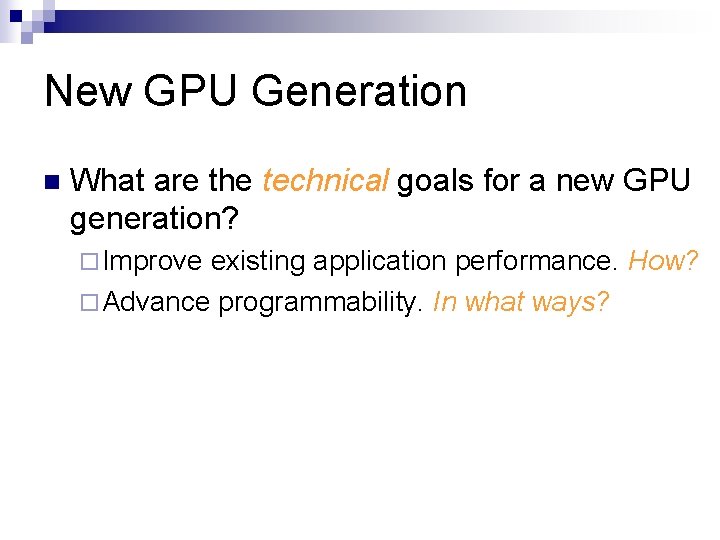 New GPU Generation

What are the technical goals for a new GPU generation?

Improve existing application performance. How?

Advance programmability. In what ways?